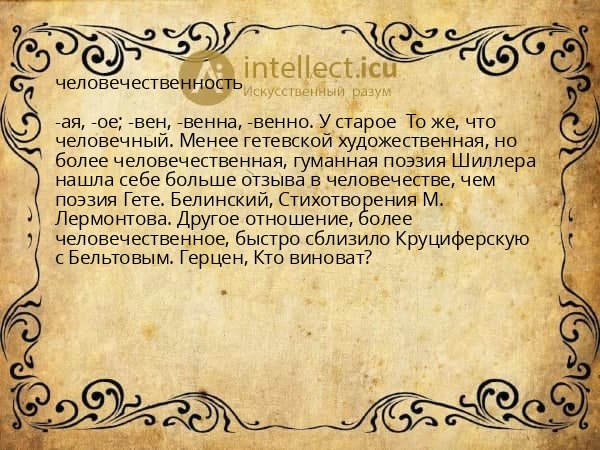 intellect.icu
Искусственный разум

человечественность

-ая, -ое; -вен, -венна, -венно. У старое То же, что человечный. Менее гетевской художественная, но более человечественная, гуманная поэзия Шиллера нашла себе больше отзыва в человечестве, чем поэзия Гете. Белинский, Стихотворения М. Лермонтова. Другое отношение, более человечественное, быстро сблизило Круциферскую с Бельтовым. Герцен, Кто виноват?